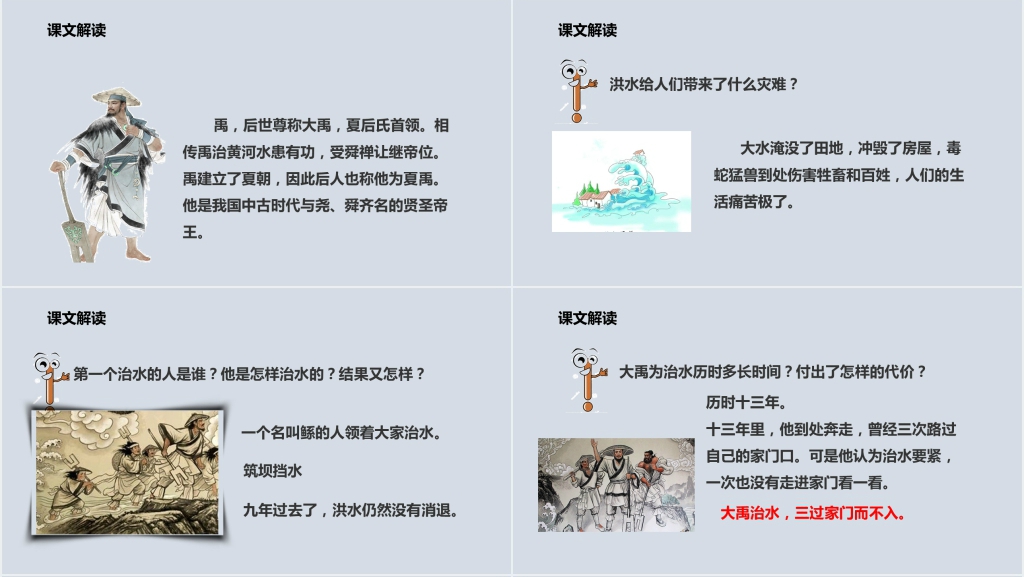 课文解读

禹，后世尊称大禹，夏后氏首领。相传禹治黄河水患有功，受舜禅让继帝位。禹建立了夏朝，因此后人也称他为夏禹。他是我国中古时代与尧、舜齐名的贤圣帝王。

课文解读

洪水给人们带来了什么灾难？

大水淹没了田地，冲毁了房屋，毒蛇猛兽到处伤害牲畜和百姓，人们的生活痛苦极了。

课文解读

第一个治水的人是谁？他是怎样治水的？结果又怎样？

一个名叫鲧的人领着大家治水。

筑坝挡水

九年过去了，洪水仍然没有消退。

课文解读

大禹为治水历时多长时间？付出了怎样的代价？

历时十三年。

十三年里，他到处奔走，曾经三次路过自己的家门口。可是他认为治水要紧，一次也没有走进家门看一看。

大禹治水，三过家门而不入。